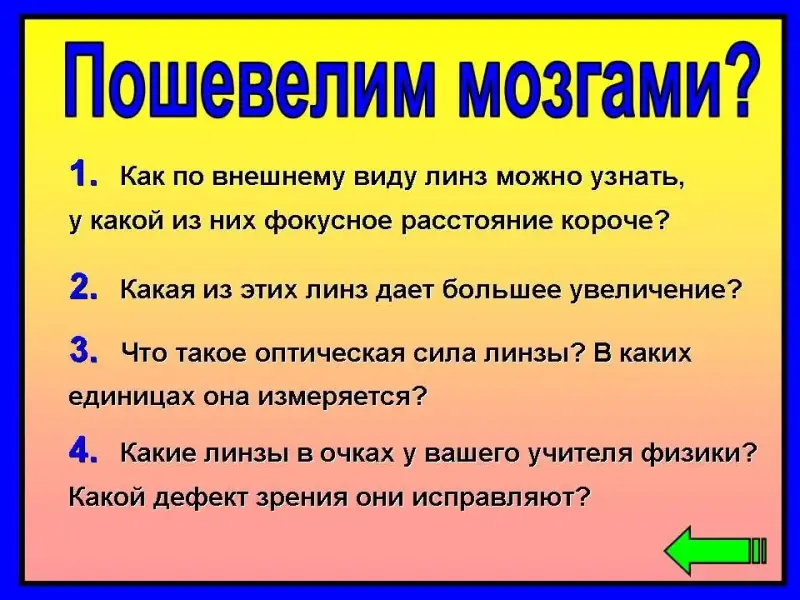 Пошевелим мозгами?

1. Как по внешнему виду линз можно узнать, у какой из них фокусное расстояние короче?

2. Какая из этих линз дает большее увеличение?

3. Что такое оптическая сила линзы? В каких единицах она измеряется?

4. Какие линзы в очках у вашего учителя физики? Какой дефект зрения они исправляют?